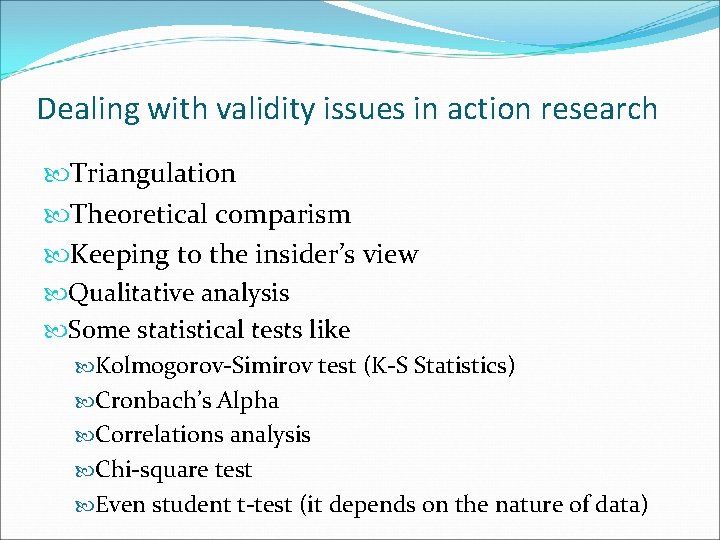 Dealing with validity issues in action research

Triangulation

Theoretical comparism

Keeping to the insider's view

Qualitative analysis

Some statistical tests like

Kolmogorov-Simirov test (K-S Statistics)

Cronbach's Alpha

Correlations analysis

Chi-square test

Even student t-test (it depends on the nature of data)